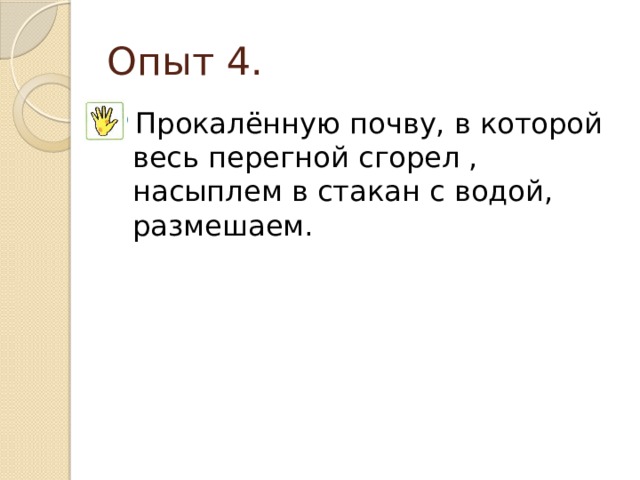 Опыт 4.

Прокалённую почву, в которой весь перегной сгорел , насыплем в стакан с водой, размешаем.